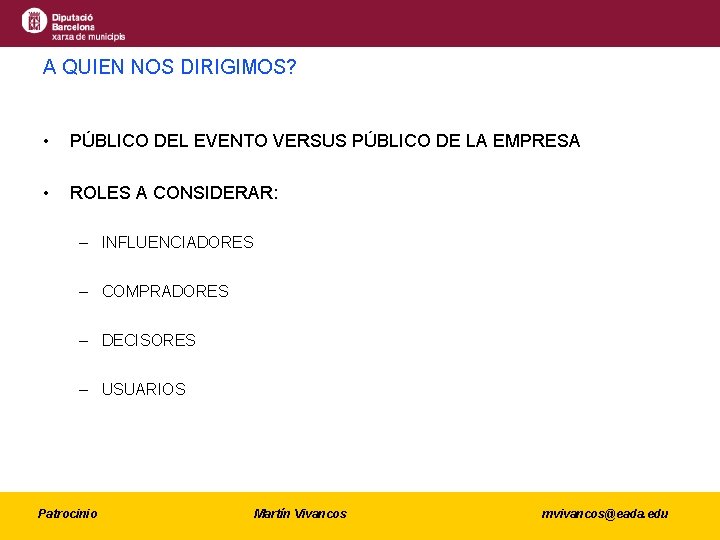 Diputació Barcelona xarxa de municipis

A QUIEN NOS DIRIGIMOS?

• PÚBLICO DEL EVENTO VERSUS PÚBLICO DE LA EMPRESA

• ROLES A CONSIDERAR:

– INFLUENCIADORES

– COMPRADORES

– DECISORES

– USUARIOS

Patrocinio

Martín Vivancos

mvivancos@eada.edu